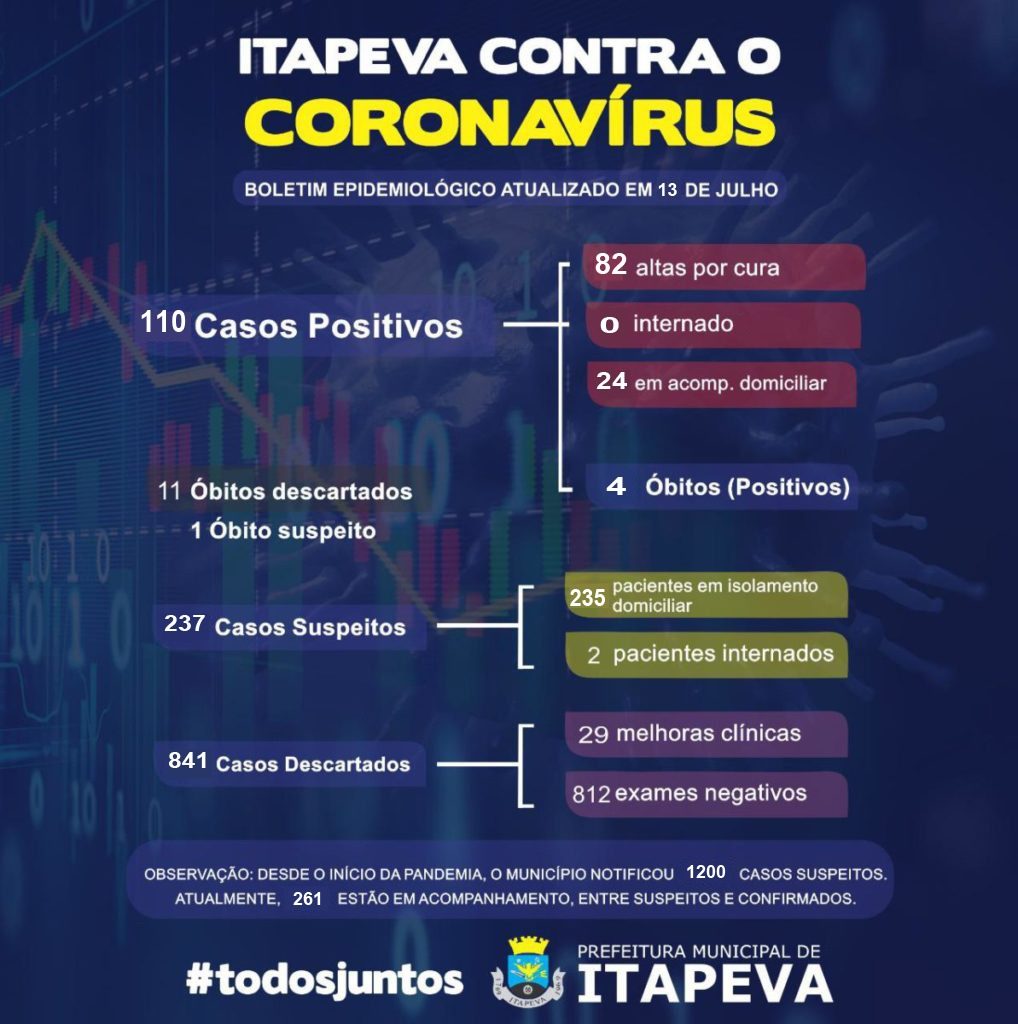 ITAPEVA CONTRA O
CORONAVÍRUS

BOLETIM EPIDEMIOLÓGICO ATUALIZADO EM 13 DE JULHO

110 Casos Positivos

82 altas por cura

0 internado

24 em acomp. domiciliar

4 Óbitos (Positivos)

11 Óbitos descartados

1 Óbito suspeito

237 Casos Suspeitos

235 pacientes em isolamento domiciliar

2 pacientes internados

841 Casos Descartados

29 melhoras clínicas

812 exames negativos

OBSERVAÇÃO: DESDE O INÍCIO DA PANDEMIA, O MUNICÍPIO NOTIFICOU 1200 CASOS SUSPEITOS. ATUALMENTE, 261 ESTÃO EM ACOMPANHAMENTO, ENTRE SUSPEITOS E CONFIRMADOS.

#todosjuntos

ITAPEVA

PREFEITURA MUNICIPAL DE
ITAPEVA